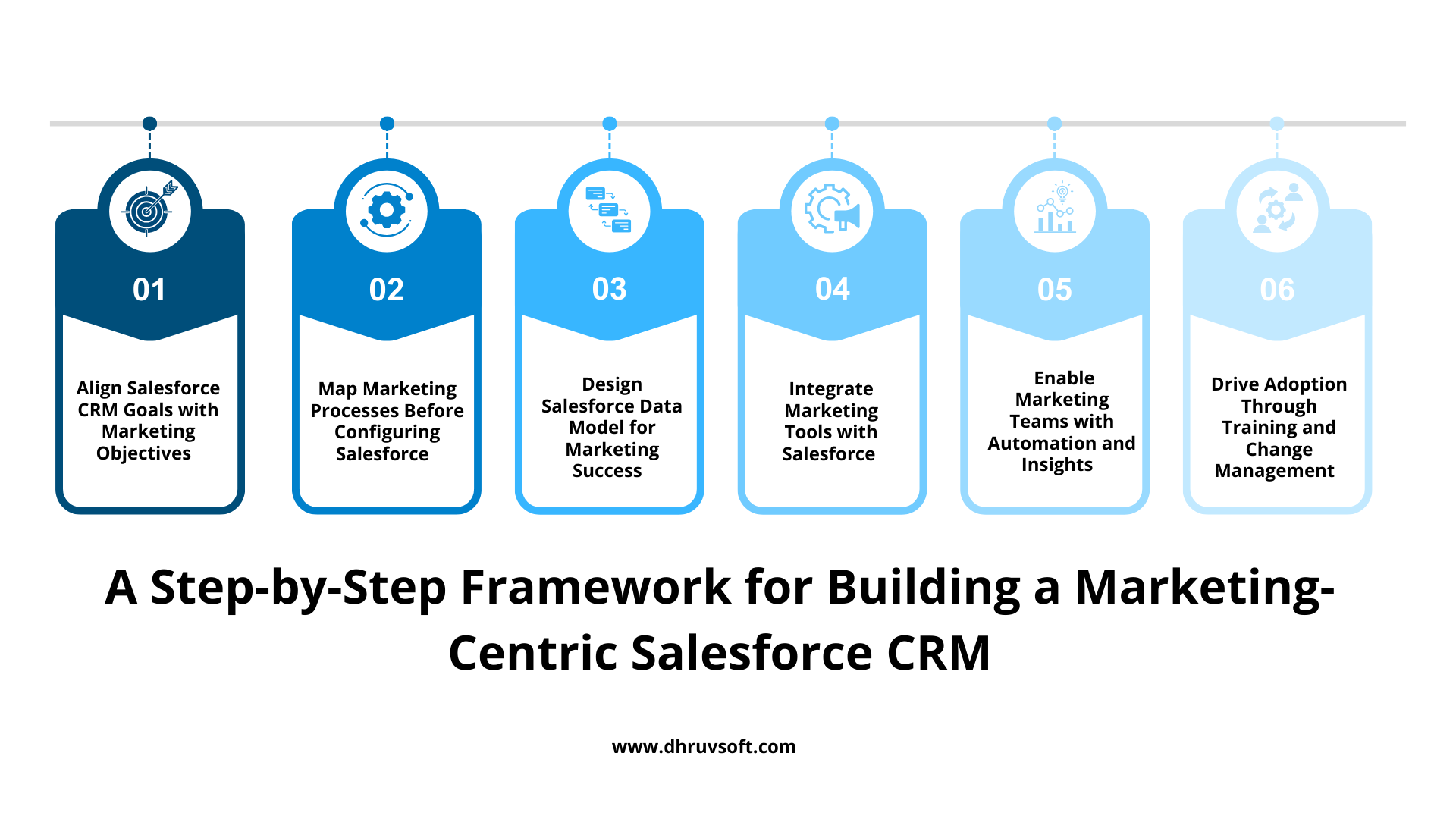 01

Align Salesforce CRM Goals with Marketing Objectives

02

Map Marketing Processes Before Configuring Salesforce

03

Design Salesforce Data Model for Marketing Success

04

Integrate Marketing Tools with Salesforce

05

Enable Marketing Teams with Automation and Insights

06

Drive Adoption Through Training and Change Management

A Step-by-Step Framework for Building a Marketing-Centric Salesforce CRM

www.dhruvsoft.com